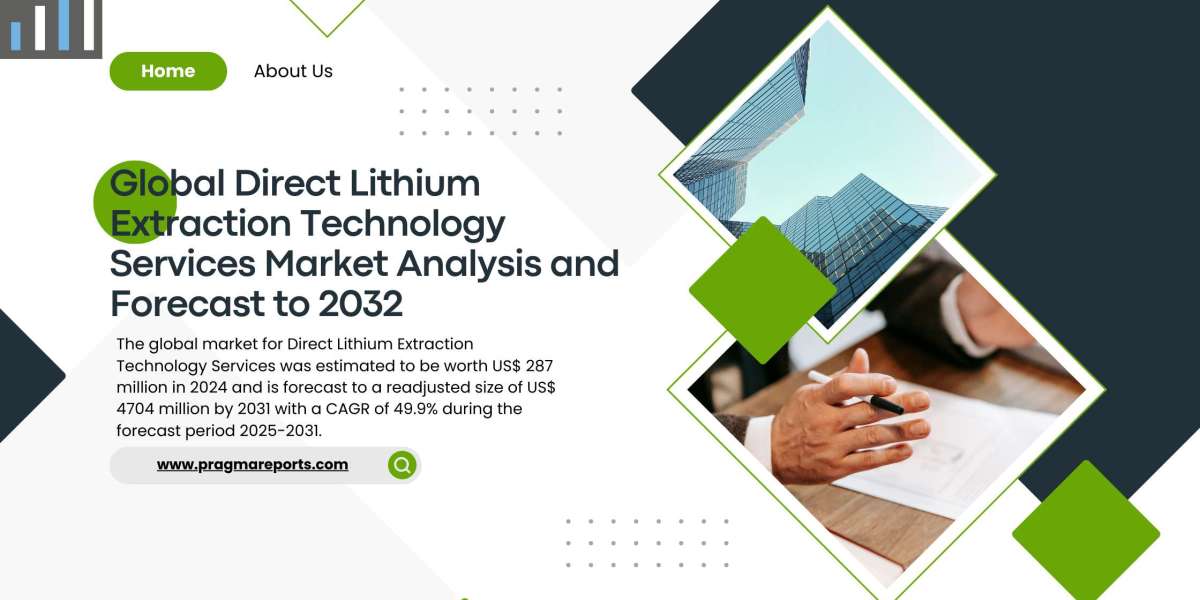 Home
About Us

Global Direct Lithium Extraction Technology Services Market Analysis and Forecast to 2032

The global market for Direct Lithium Extraction Technology Services was estimated to be worth US$ 287 million in 2024 and is forecast to a readjusted size of US$ 4704 million by 2031 with a CAGR of 49.9% during the forecast period 2025-2031.

www.pragmareports.com